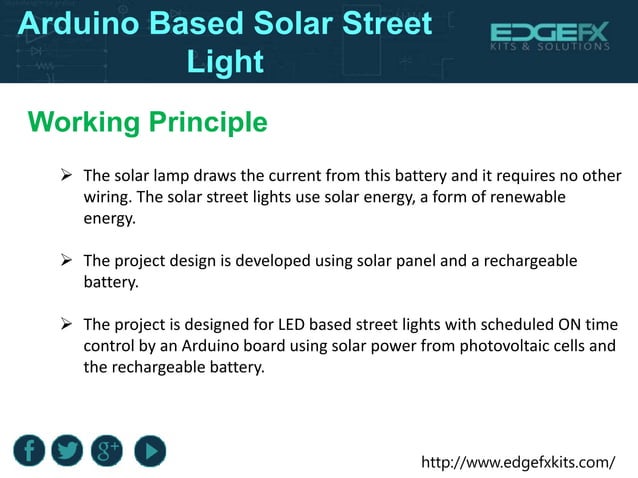 Arduino Based Solar Street Light

EDGEFX
KITS & SOLUTIONS

Working Principle

➢ The solar lamp draws the current from this battery and it requires no other wiring. The solar street lights use solar energy, a form of renewable energy.

➢ The project design is developed using solar panel and a rechargeable battery.

➢ The project is designed for LED based street lights with scheduled ON time control by an Arduino board using solar power from photovoltaic cells and the rechargeable battery.

f g+

http://www.edgefxkits.com/